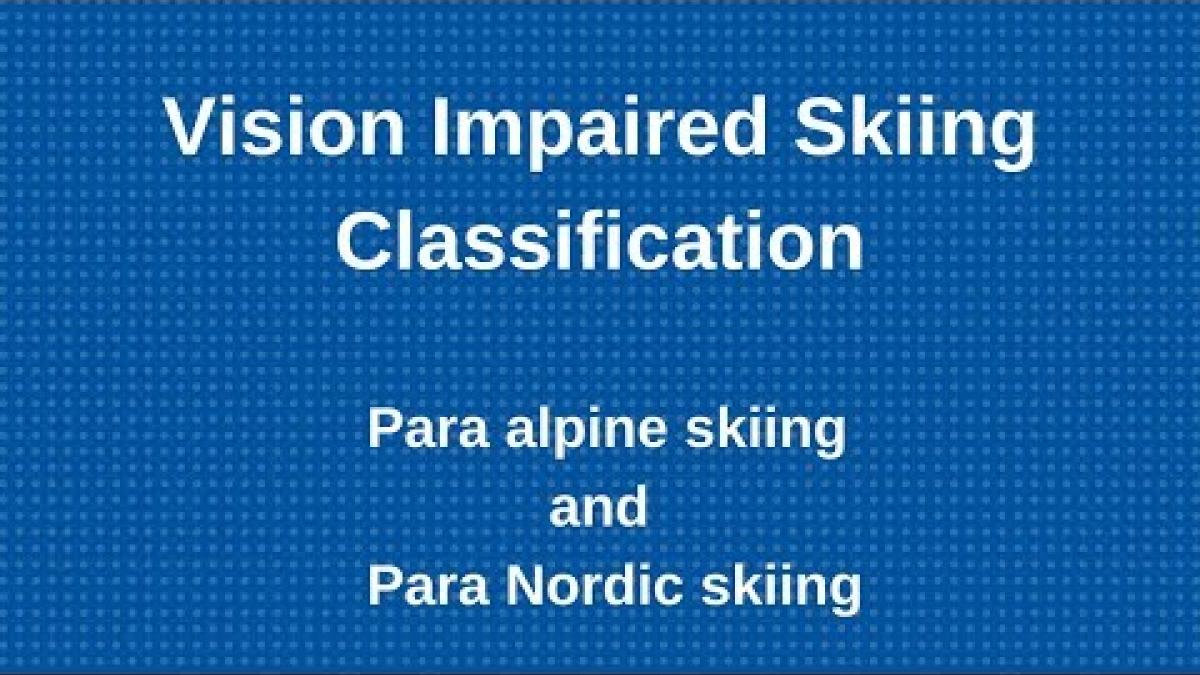 Vision Impaired Skiing Classification

Para alpine skiing
and
Para Nordic skiing